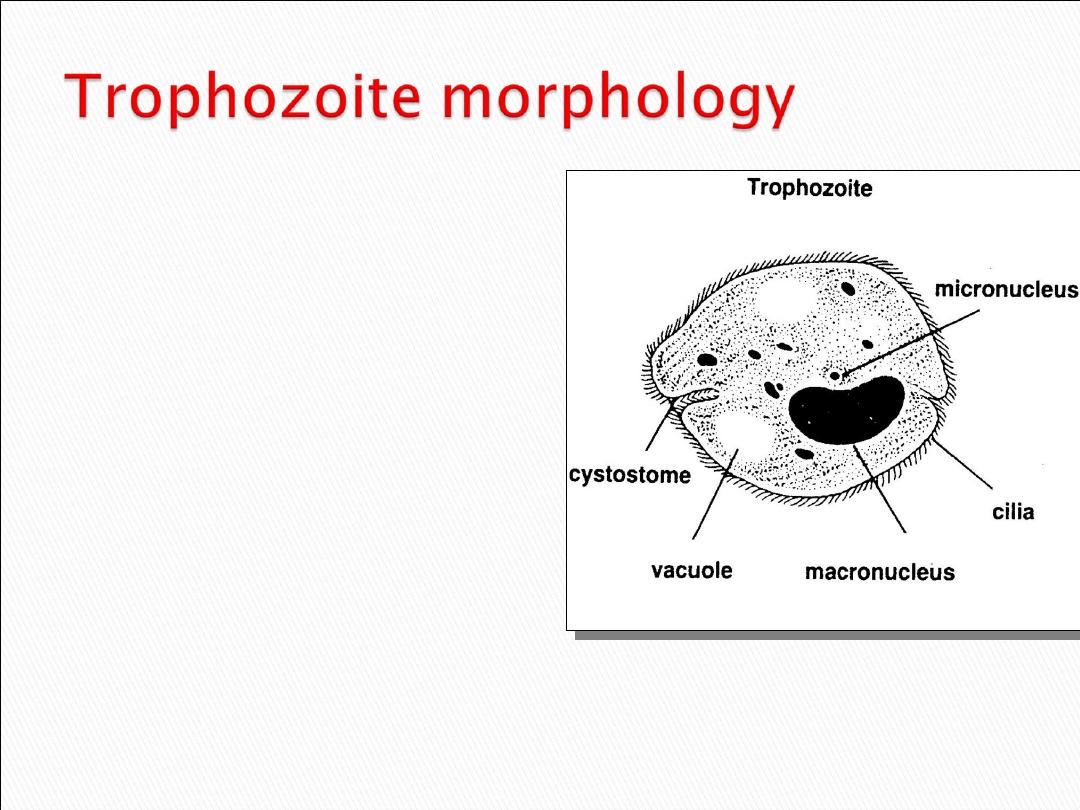 Trophozoite morphology

Trophozoite

micronucleus

cystostome

cilia

vacuole

macronucleus